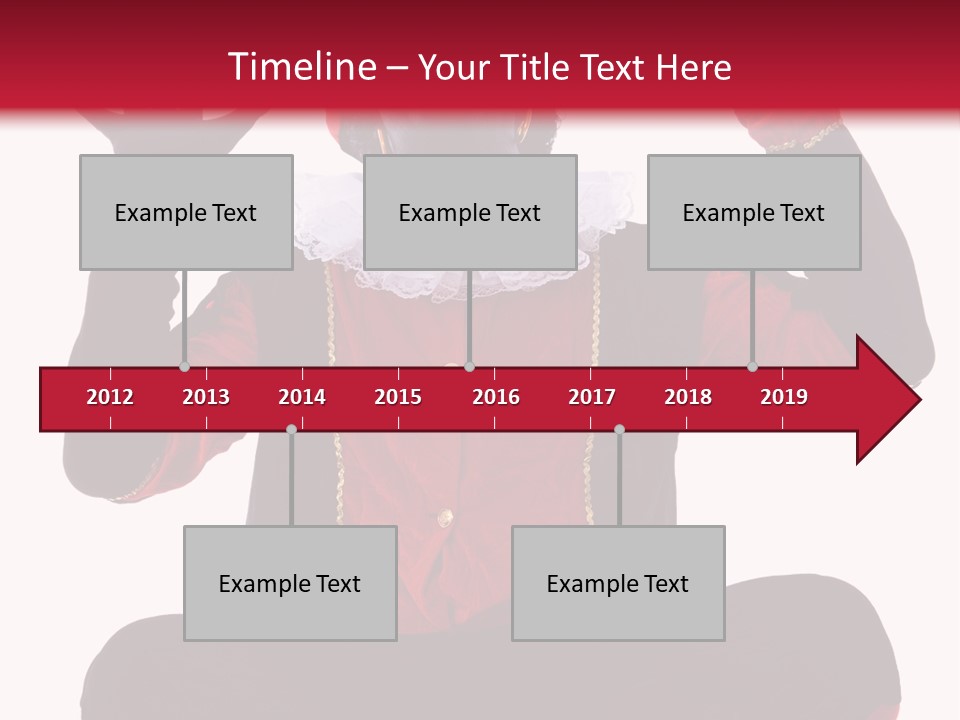 Timeline – Your Title Text Here

Example Text

Example Text

Example Text

2012 2013 2014 2015 2016 2017 2018 2019

Example Text

Example Text